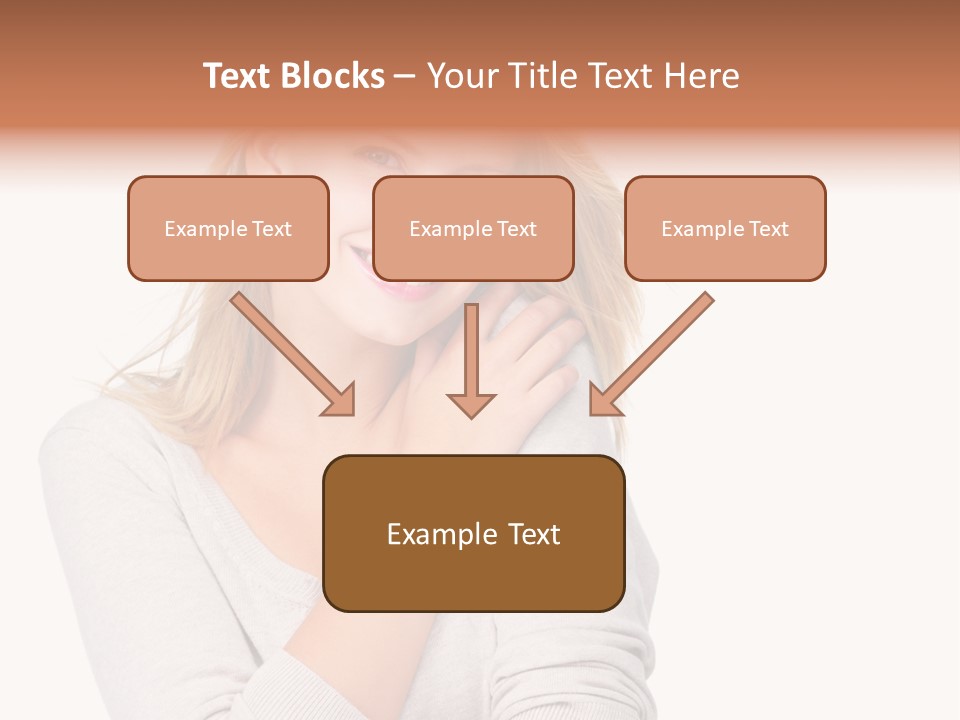 Text Blocks – Your Title Text Here

Example Text

Example Text

Example Text

Example Text